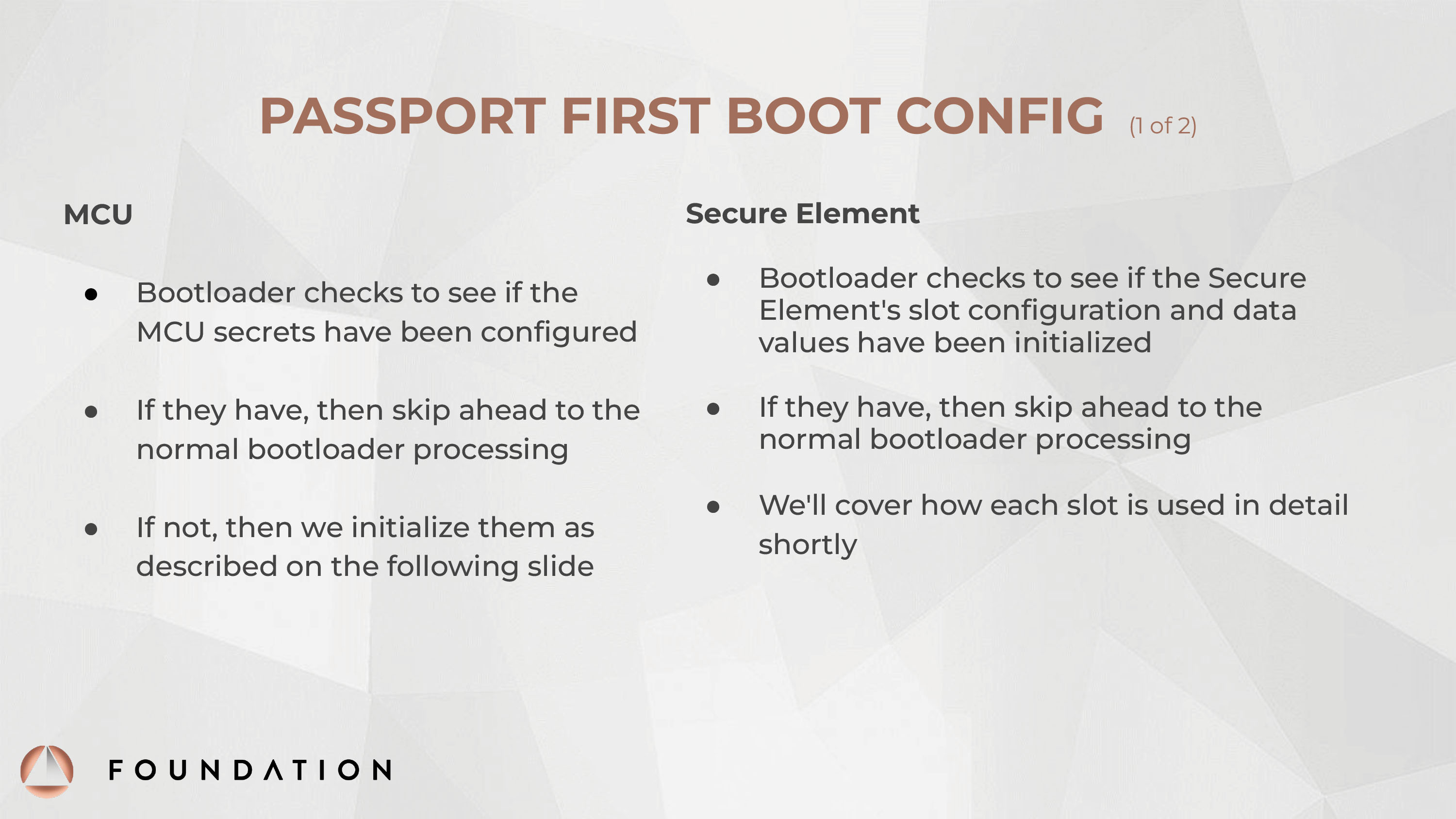 PASSPORT FIRST BOOT CONFIG (1 of 2)

MCU

- Bootloader checks to see if the MCU secrets have been configured
- If they have, then skip ahead to the normal bootloader processing
- If not, then we initialize them as described on the following slide

Secure Element

- Bootloader checks to see if the Secure Element's slot configuration and data values have been initialized
- If they have, then skip ahead to the normal bootloader processing
- We'll cover how each slot is used in detail shortly

FOUNDATION